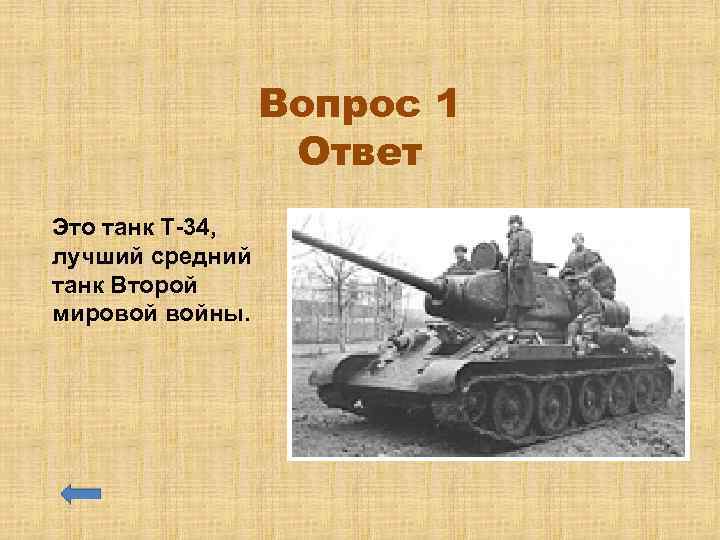 Вопрос 1
Ответ

Это танк Т-34, лучший средний танк Второй мировой войны.